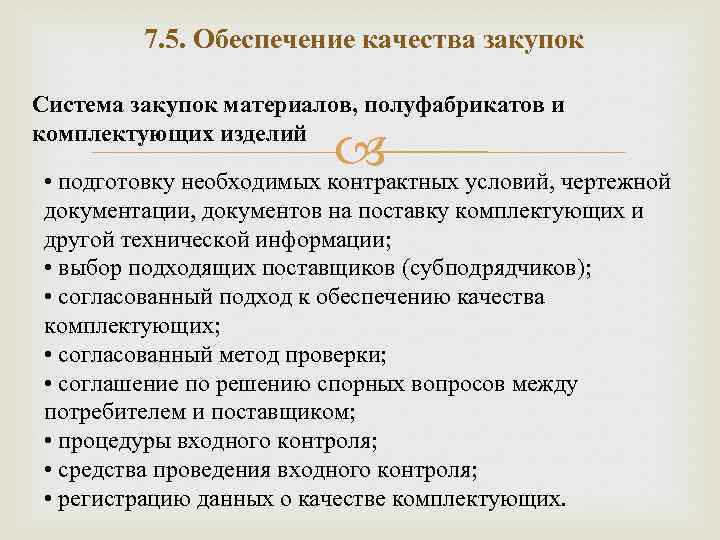 7.5. Обеспечение качества закупок

Система закупок материалов, полуфабрикатов и комплектующих изделий

• подготовку необходимых контрактных условий, чертежной документации, документов на поставку комплектующих и другой технической информации;
• выбор подходящих поставщиков (субподрядчиков);
• согласованный подход к обеспечению качества комплектующих;
• согласованный метод проверки;
• соглашение по решению спорных вопросов между потребителем и поставщиком;
• процедуры входного контроля;
• средства проведения входного контроля;
• регистрацию данных о качестве комплектующих.